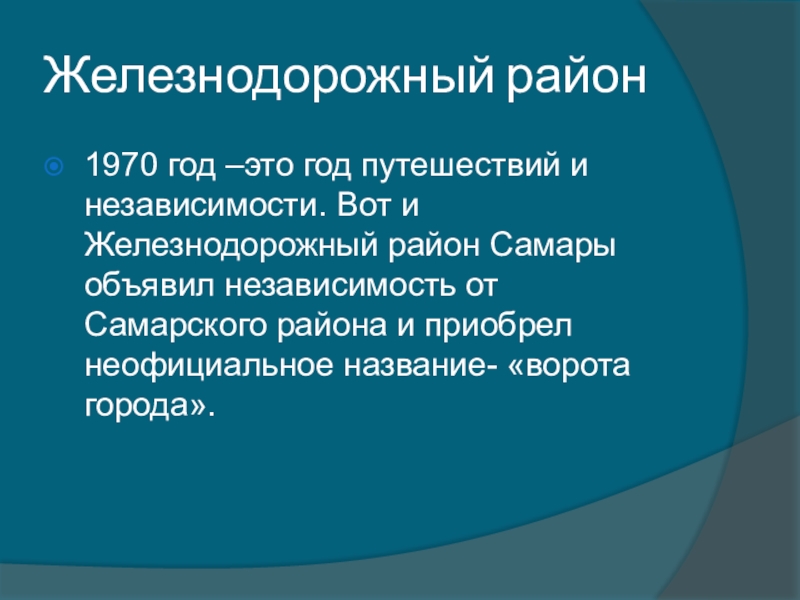 Железнодорожный район

1970 год –это год путешествий и независимости. Вот и Железнодорожный район Самары объявил независимость от Самарского района и приобрел неофициальное название- «ворота города».